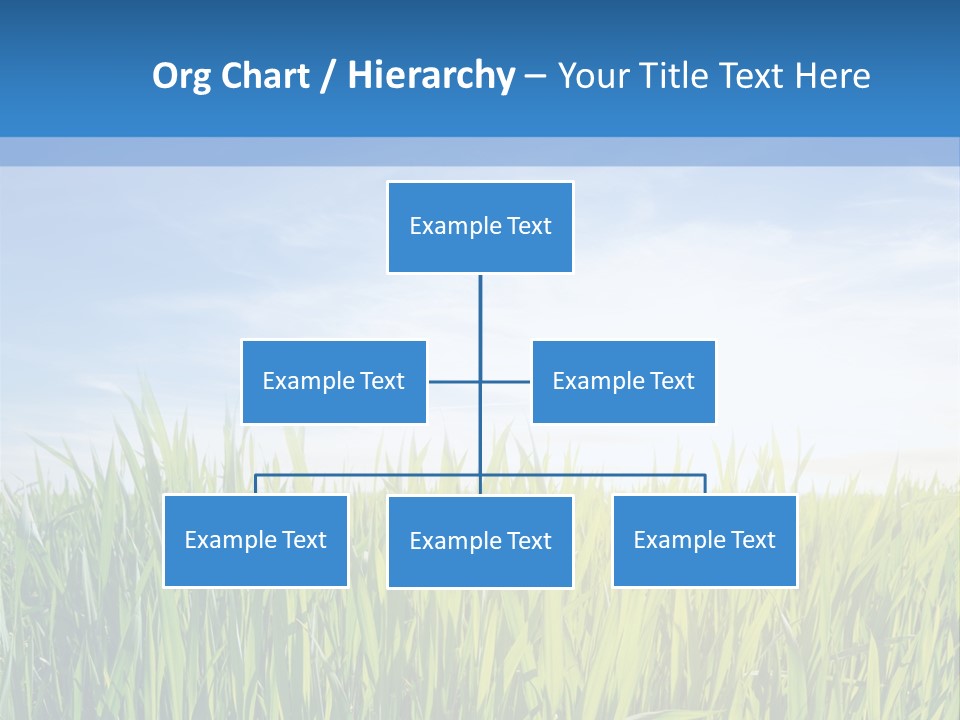 Org Chart / Hierarchy – Your Title Text Here

Example Text

Example Text

Example Text

Example Text

Example Text

Example Text